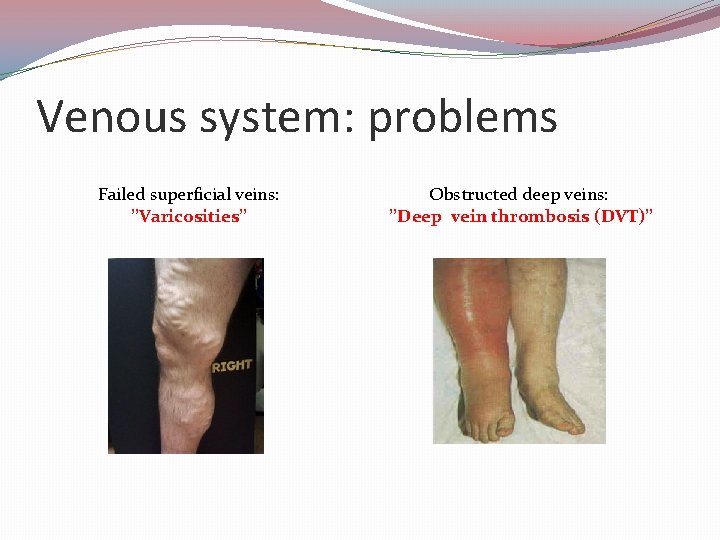 Venous system: problems

Failed superficial veins:
"Varicosities"

RIGHT

Obstructed deep veins:
"Deep vein thrombosis (DVT)"